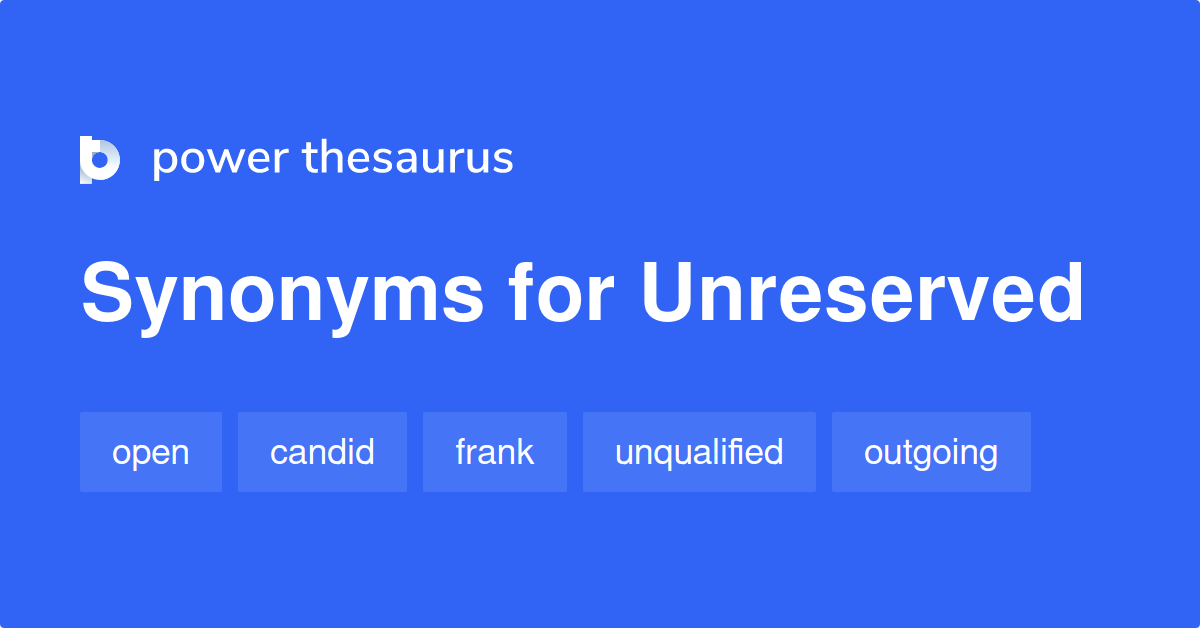 power thesaurus

Synonyms for Unreserved

open candid frank unqualified outgoing